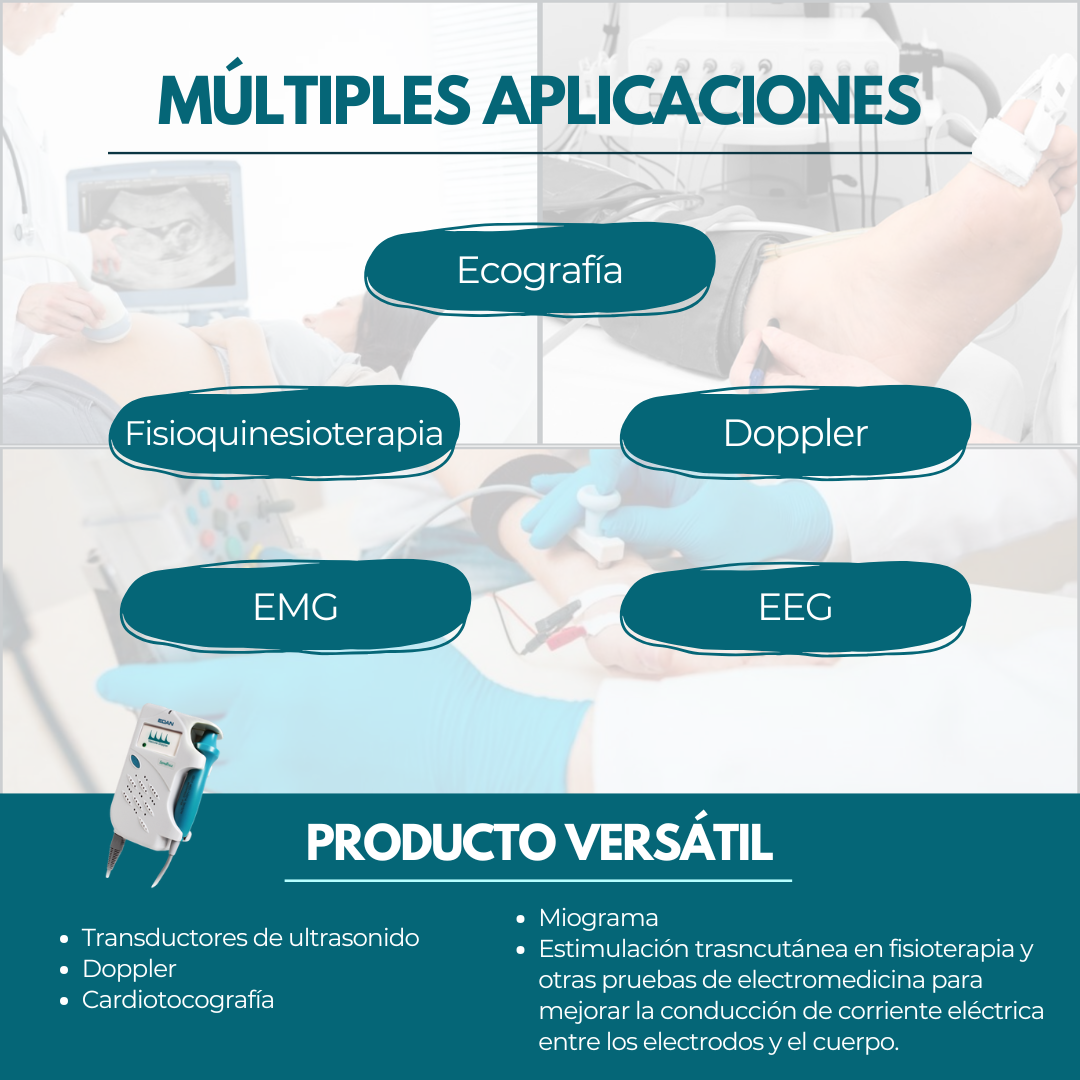 MÚLTIPLES APLICACIONES

Ecografía

Fisioquinesioterapia

Doppler

EMG

EEG

EDAN

PRODUCTO VERSÁTIL

- Transductores de ultrasonido
- Doppler
- Cardiotocografía

- Miograma
- Estimulación trasncutánea en fisioterapia y otras pruebas de electromedicina para mejorar la conducción de corriente eléctrica entre los electrodos y el cuerpo.